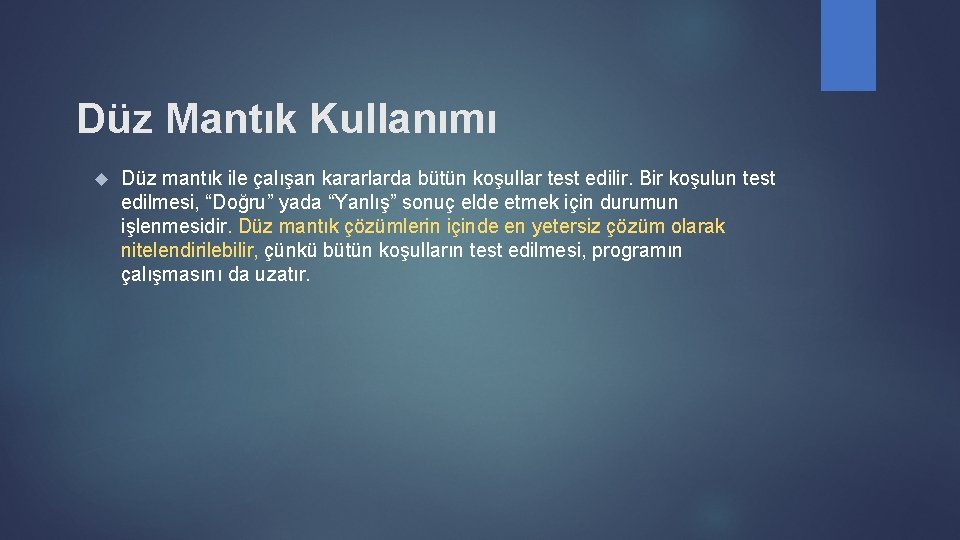 Düz Mantık Kullanımı

Düz mantık ile çalışan kararlarda bütün koşullar test edilir. Bir koşulun test edilmesi, “Doğru” yada “Yanlış” sonuç elde etmek için durumun işlenmesidir. Düz mantık çözümlerin içinde en yetersiz çözüm olarak nitelendirilebilir, çünkü bütün koşulların test edilmesi, programın çalışmasını da uzatır.